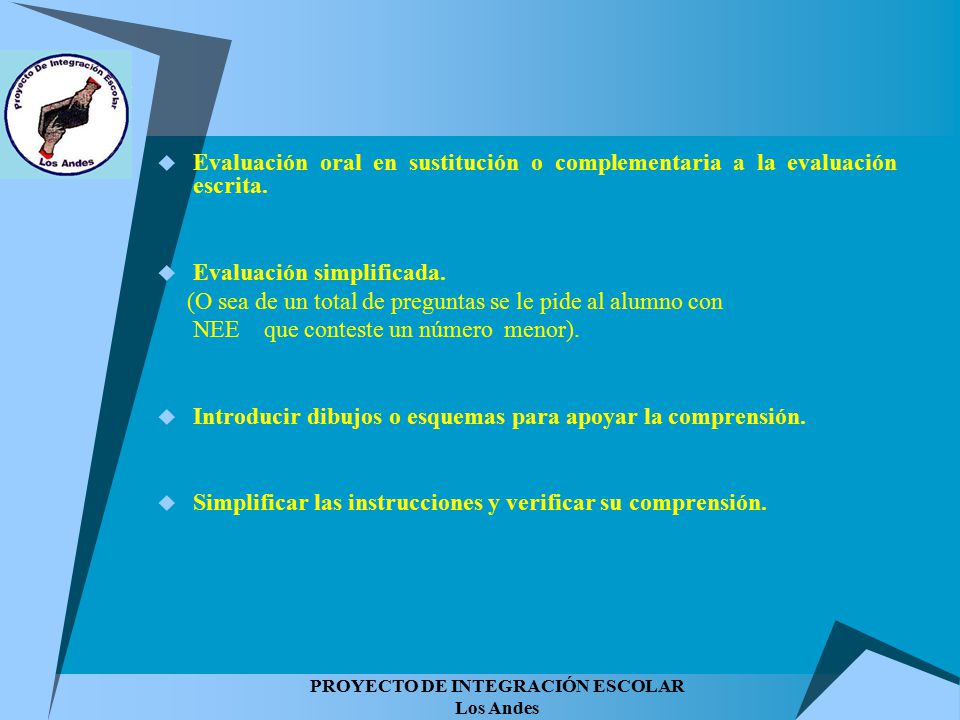 Proyecto De Integración Escolar
Los Andes

Evaluación oral en sustitución o complementaria a la evaluación escrita.

Evaluación simplificada.
(O sea de un total de preguntas se le pide al alumno con NEE que conteste un número menor).

Introducir dibujos o esquemas para apoyar la comprensión.

Simplificar las instrucciones y verificar su comprensión.

PROYECTO DE INTEGRACIÓN ESCOLAR
Los Andes